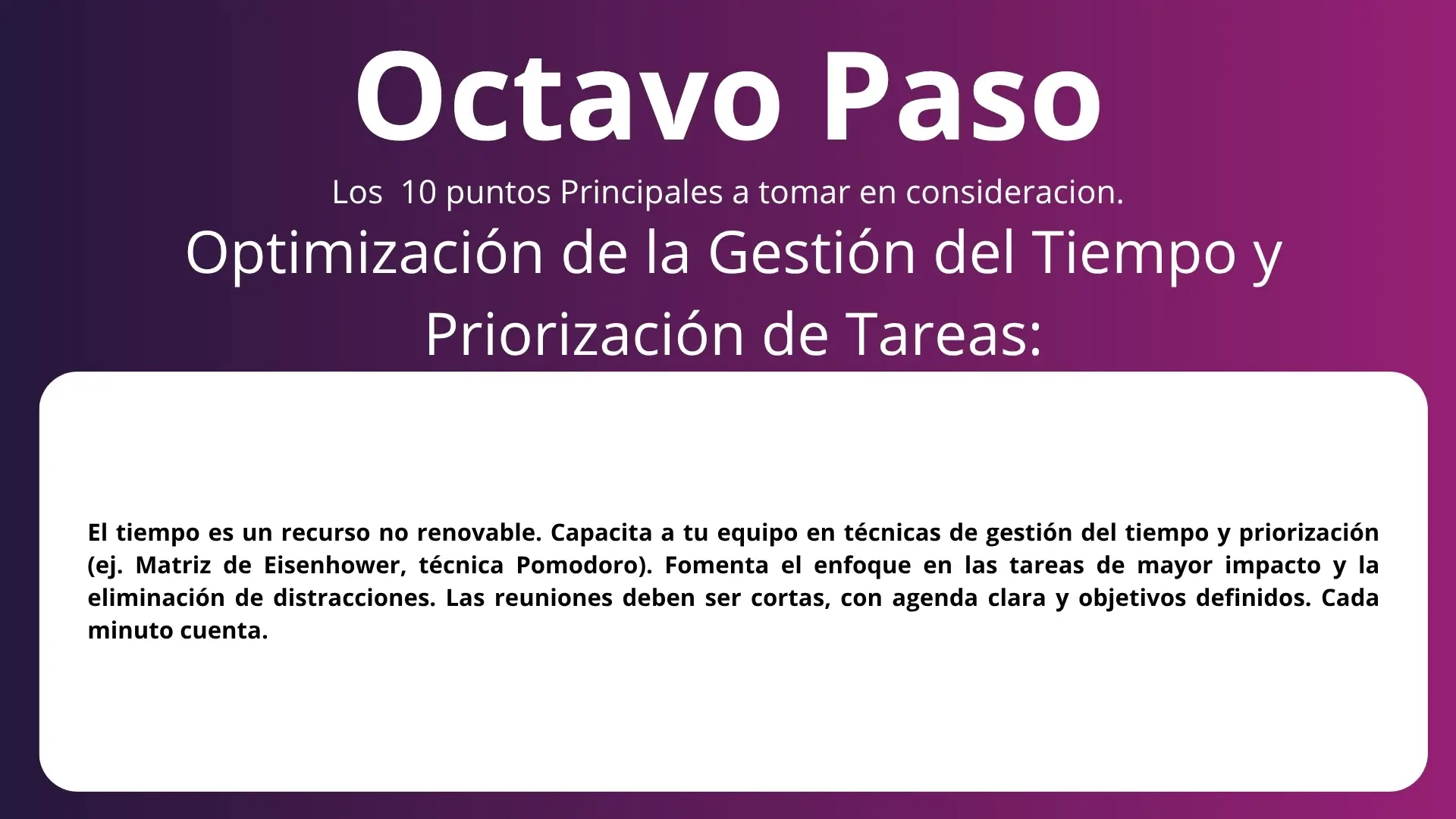 Octavo Paso

Los 10 puntos Principales a tomar en consideracion.

Optimización de la Gestión del Tiempo y Priorización de Tareas:

El tiempo es un recurso no renovable. Capacita a tu equipo en técnicas de gestión del tiempo y priorización (ej. Matriz de Eisenhower, técnica Pomodoro). Fomenta el enfoque en las tareas de mayor impacto y la eliminación de distracciones. Las reuniones deben ser cortas, con agenda clara y objetivos definidos. Cada minuto cuenta.